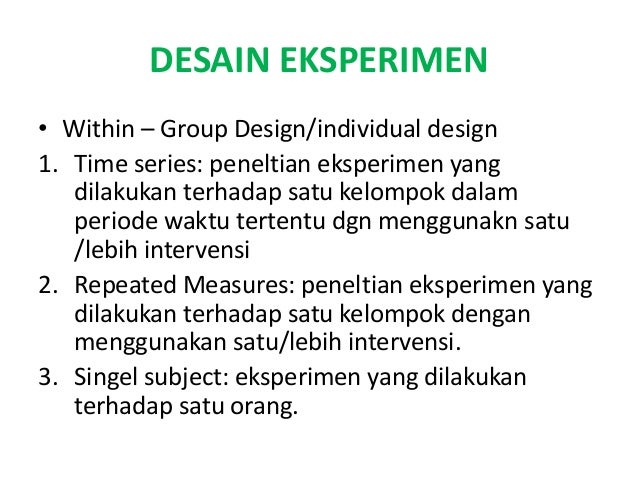 DESAIN EKSPERIMEN

• Within – Group Design/individual design

1. Time series: peneltian eksperimen yang dilakukan terhadap satu kelompok dalam periode waktu tertentu dgn menggunakn satu /lebih intervensi

2. Repeated Measures: peneltian eksperimen yang dilakukan terhadap satu kelompok dengan menggunakan satu/lebih intervensi.

3. Singel subject: eksperimen yang dilakukan terhadap satu orang.